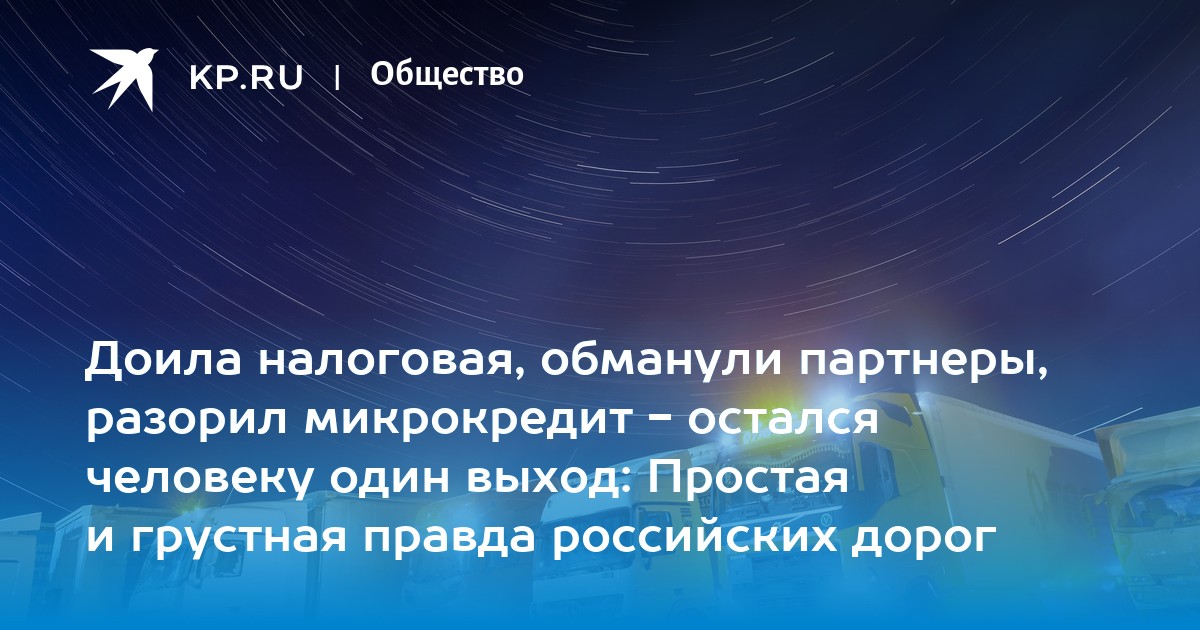 KP.RU | Общество

Доила налоговая, обманули партнеры, разорил микрокредит – остался человеку один выход: Простая и грустная правда российских дорог